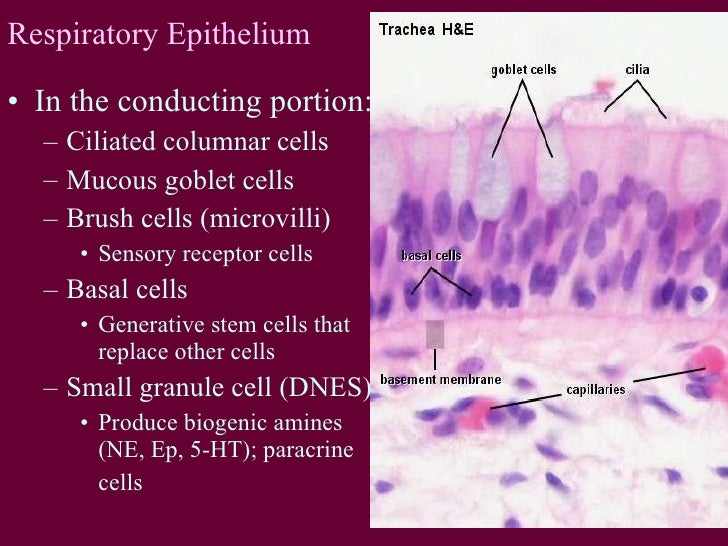 Respiratory Epithelium

• In the conducting portion:
– Ciliated columnar cells
– Mucous goblet cells
– Brush cells (microvilli)
• Sensory receptor cells
– Basal cells
• Generative stem cells that replace other cells
– Small granule cell (DNES)
• Produce biogenic amines (NE, Ep, 5-HT); paracrine cells

Trachea H&E
goblet cells
cilia
basal cells
basement membrane
capillaries